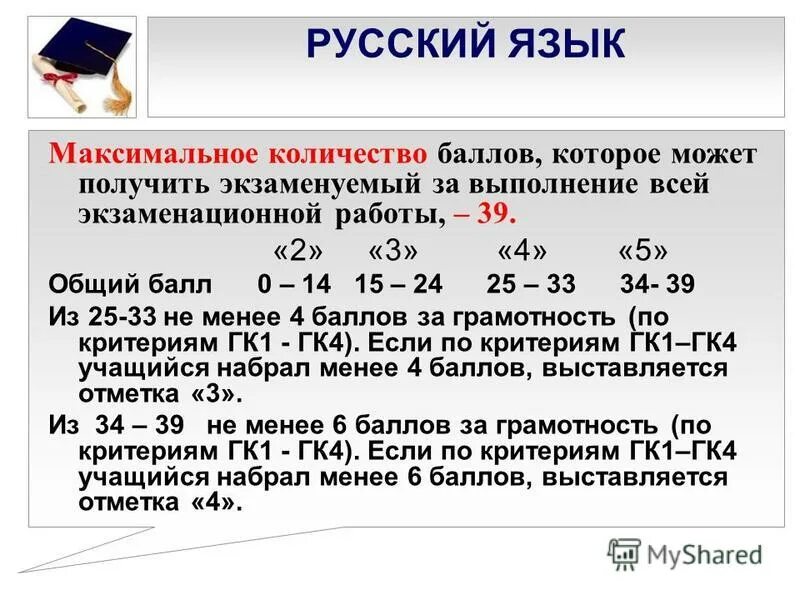 РУССКИЙ ЯЗЫК

Максимальное количество баллов, которое может получить экзаменуемый за выполнение всей экзаменационной работы, – 39.

| | «2» | «3» | «4» | «5» |
|---|---|---|---|---|
| Общий балл | 0 – 14 | 15 – 24 | 25 – 33 | 34- 39 |

Из 25-33 не менее 4 баллов за грамотность (по критериям ГК1 - ГК4). Если по критериям ГК1–ГК4 учащийся набрал менее 4 баллов, выставляется отметка «3».

Из 34 – 39 не менее 6 баллов за грамотность (по критериям ГК1 - ГК4). Если по критериям ГК1–ГК4 учащийся набрал менее 6 баллов, выставляется отметка «4».

MyShared